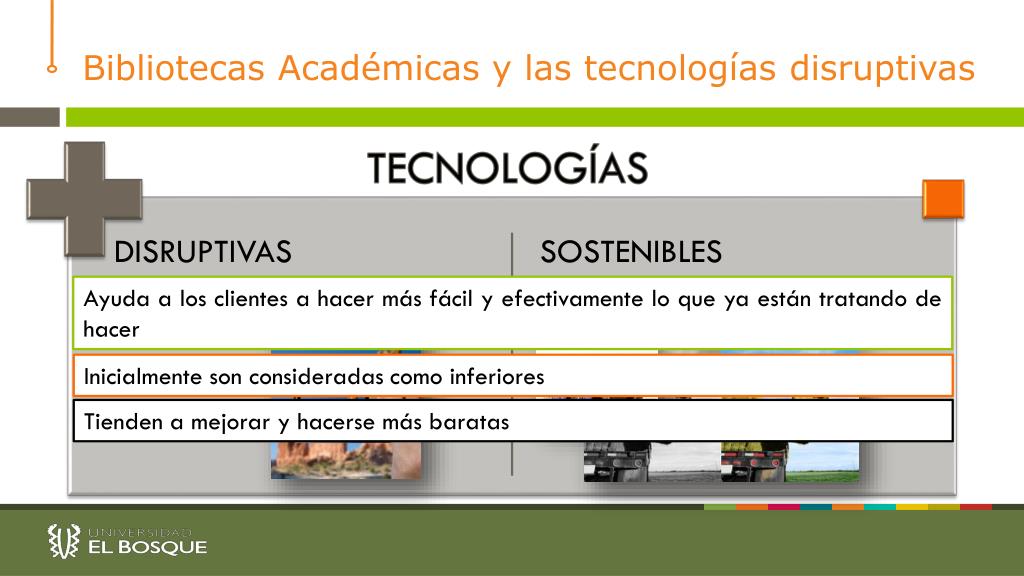 Bibliotecas Académicas y las tecnologías disruptivas

TECNOLOGÍAS

DISRUPTIVAS

SOSTENIBLES

Ayuda a los clientes a hacer más fácil y efectivamente lo que ya están tratando de hacer

Inicialmente son consideradas como inferiores

Tienden a mejorar y hacerse más baratas

UNIVERSIDAD
EL BOSQUE